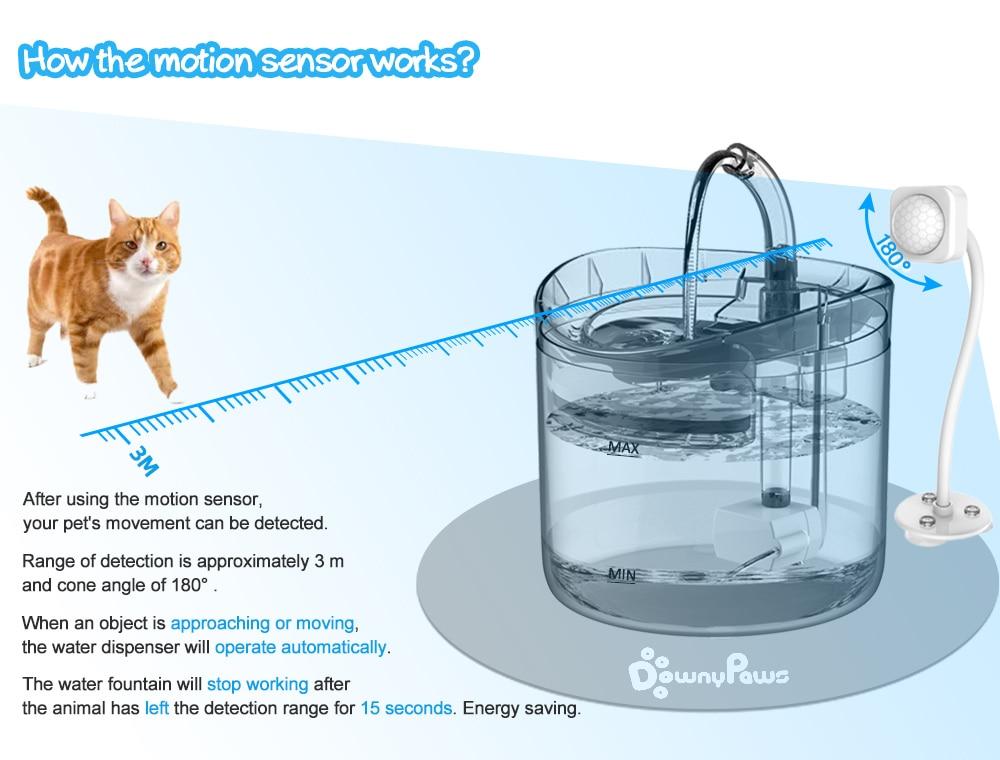 How the motion sensor works?

180°

3M

MAX

MIN

After using the motion sensor, your pet's movement can be detected.

Range of detection is approximately 3 m and cone angle of 180° .

When an object is approaching or moving, the water dispenser will operate automatically.

The water fountain will stop working after the animal has left the detection range for 15 seconds. Energy saving.

DownyPaws